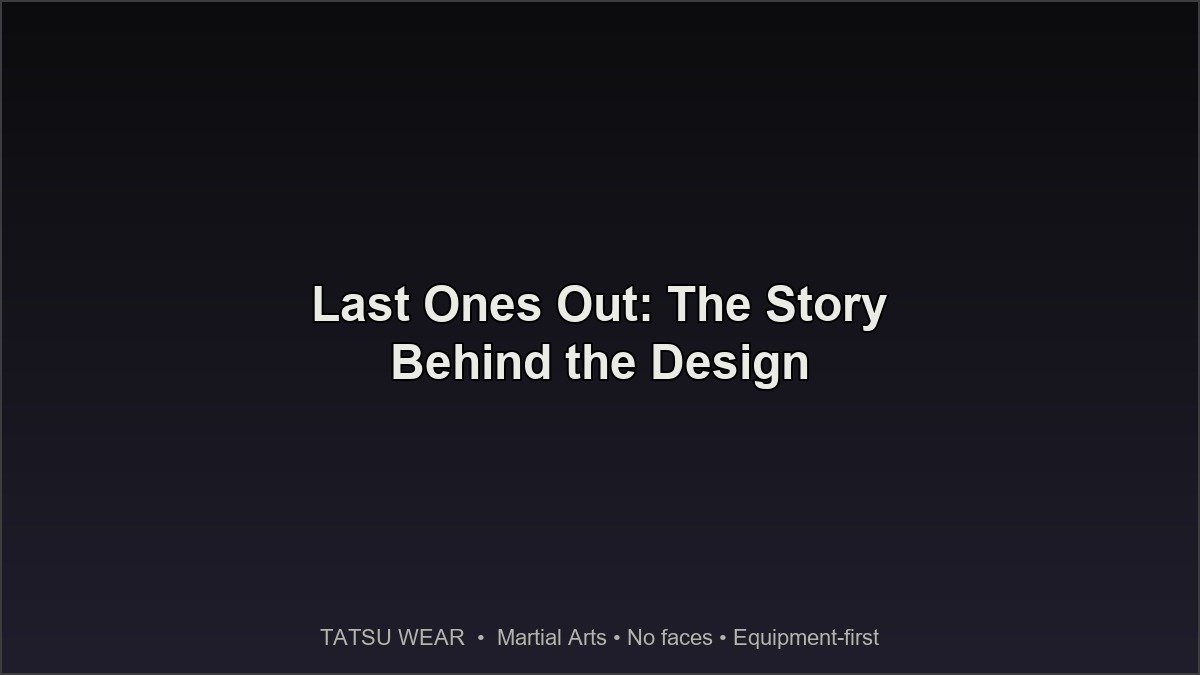 Last Ones Out: The Story Behind the Design

TATSU WEAR • Martial Arts • No faces • Equipment-first